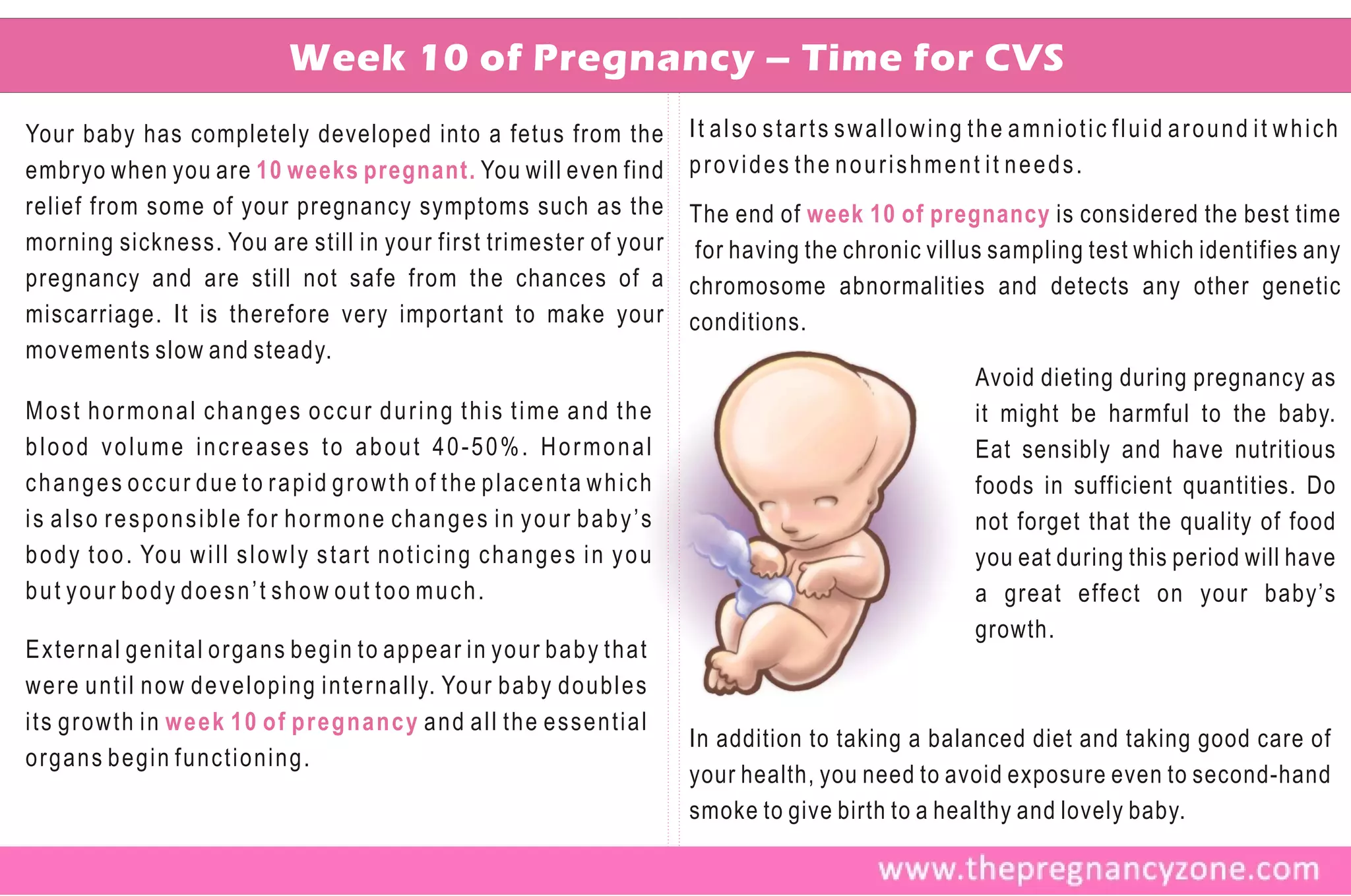 Week 10 of Pregnancy – Time for CVS

Your baby has completely developed into a fetus from the embryo when you are 10 weeks pregnant. You will even find relief from some of your pregnancy symptoms such as the morning sickness. You are still in your first trimester of your pregnancy and are still not safe from the chances of a miscarriage. It is therefore very important to make your movements slow and steady.

Most hormonal changes occur during this time and the blood volume increases to about 40-50%. Hormonal changes occur due to rapid growth of the placenta which is also responsible for hormone changes in your baby's body too. You will slowly start noticing changes in you but your body doesn't show out too much.

External genital organs begin to appear in your baby that were until now developing internally. Your baby doubles its growth in week 10 of pregnancy and all the essential organs begin functioning.

It also starts swallowing the amniotic fluid around it which provides the nourishment it needs.

The end of week 10 of pregnancy is considered the best time for having the chronic villus sampling test which identifies any chromosome abnormalities and detects any other genetic conditions.

Avoid dieting during pregnancy as it might be harmful to the baby. Eat sensibly and have nutritious foods in sufficient quantities. Do not forget that the quality of food you eat during this period will have a great effect on your baby's growth.

In addition to taking a balanced diet and taking good care of your health, you need to avoid exposure even to second-hand smoke to give birth to a healthy and lovely baby.

www.thepregnancyzone.com